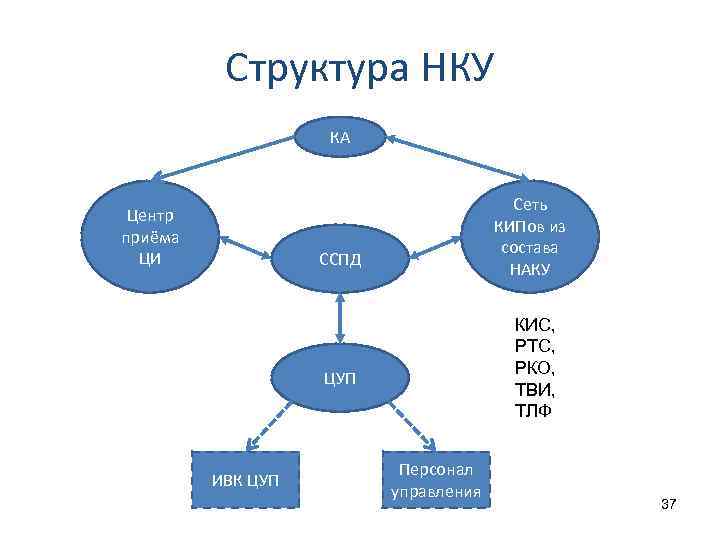 Структура НКУ

КА

Центр приёма ЦИ

ССПД

Сеть КИПов из состава НАКУ

КИС, РТС, РКО, ТВИ, ТЛФ

ЦУП

ИВК ЦУП

Персонал управления

37